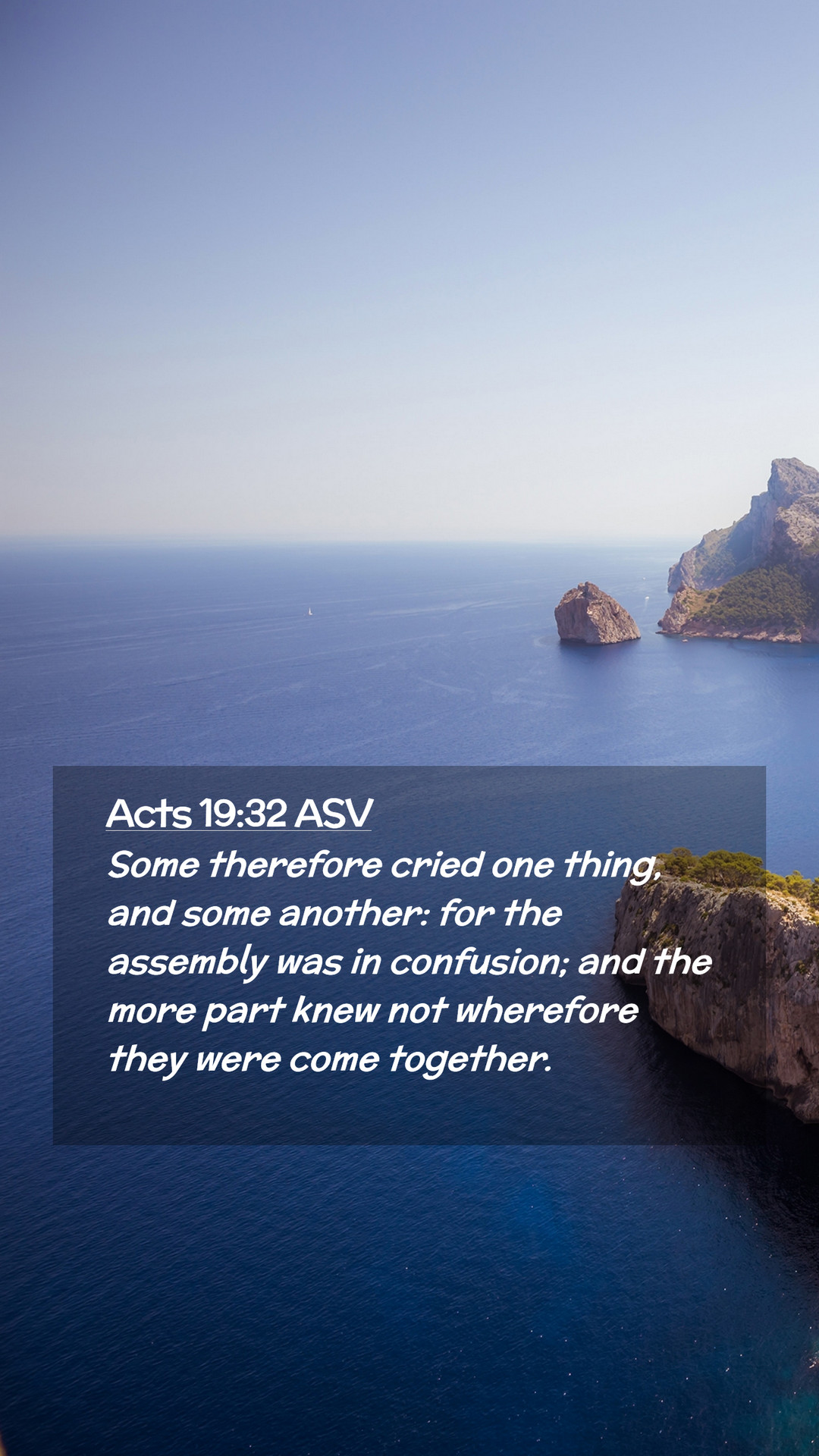 Acts 19:32 ASV

Some therefore cried one thing, and some another: for the assembly was in confusion; and the more part knew not wherefore they were come together.